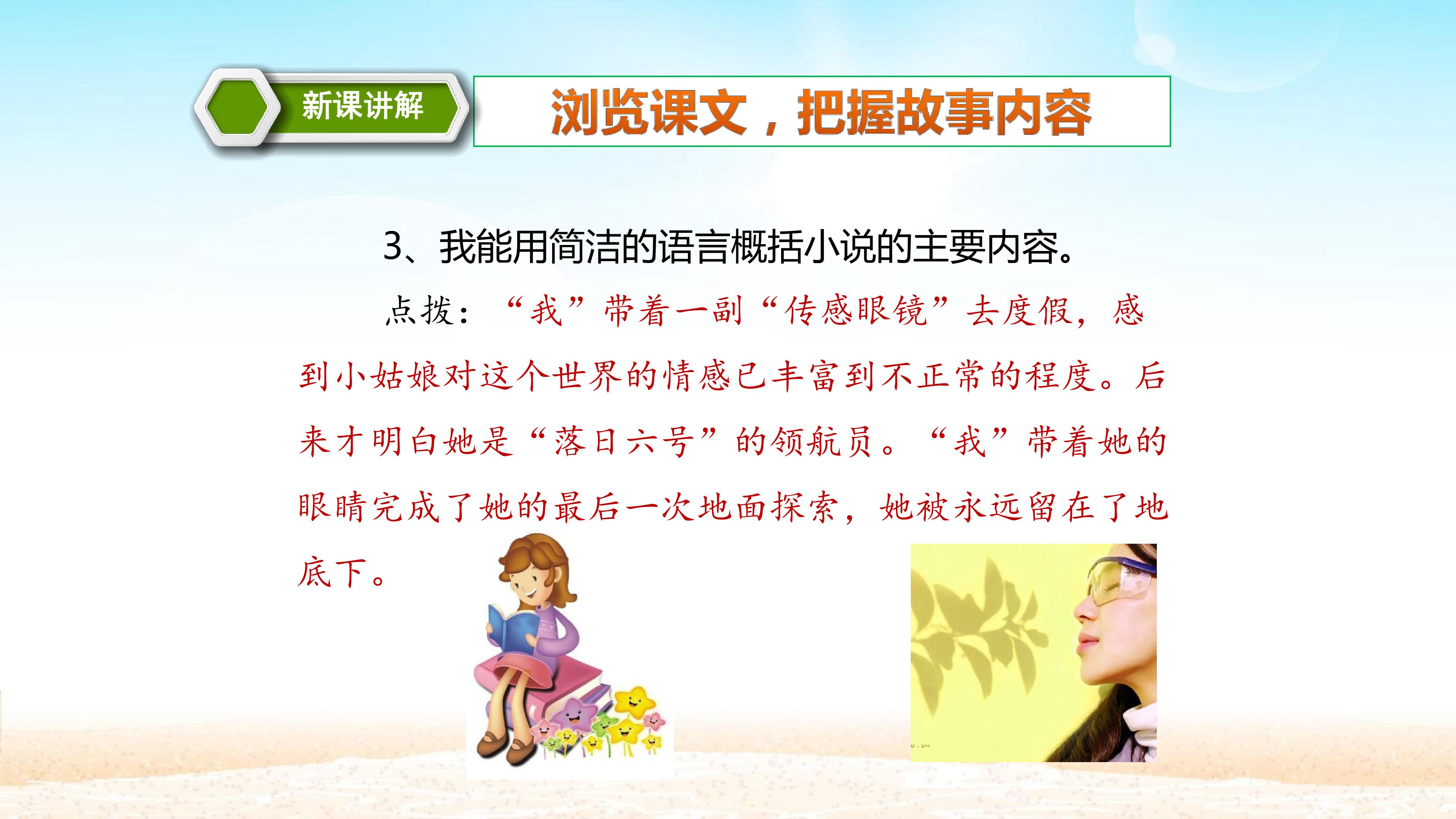 新课讲解

浏览课文，把握故事内容

3、我能用简洁的语言概括小说的主要内容。

点拨：“我”带着一副“传感眼镜”去度假，感到小姑娘对这个世界的情感已丰富到不正常的程度。后来才明白她是“落日六号”的领航员。“我”带着她的眼睛完成了她的最后一次地面探索，她被永远留在了地底下。